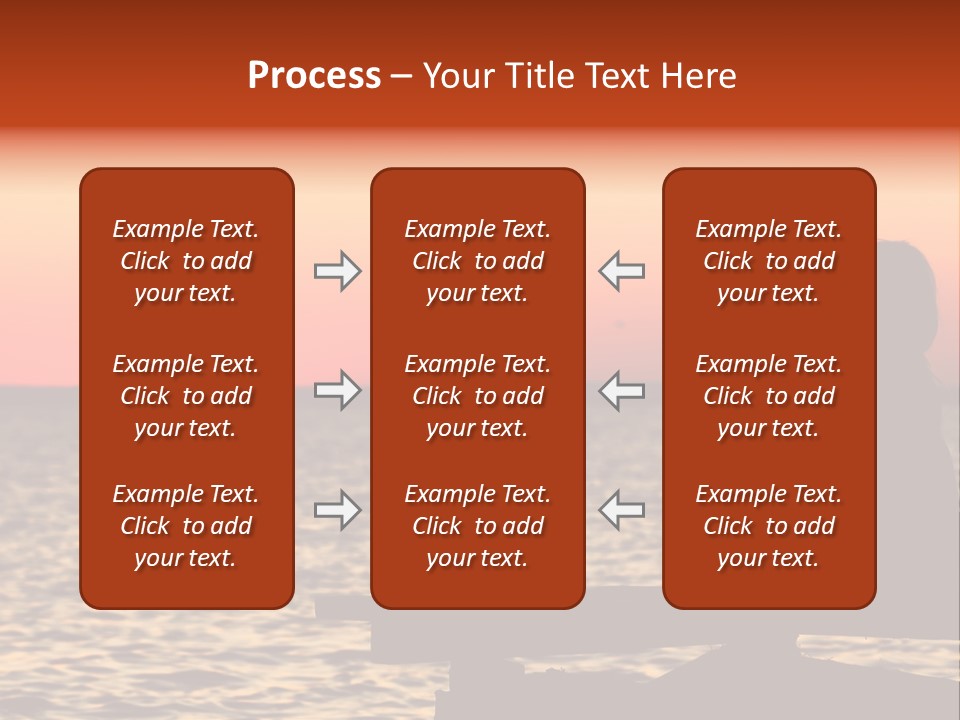 Process – Your Title Text Here

Example Text. Click to add your text.

Example Text. Click to add your text.

Example Text. Click to add your text.

Example Text. Click to add your text.

Example Text. Click to add your text.

Example Text. Click to add your text.

Example Text. Click to add your text.

Example Text. Click to add your text.

Example Text. Click to add your text.